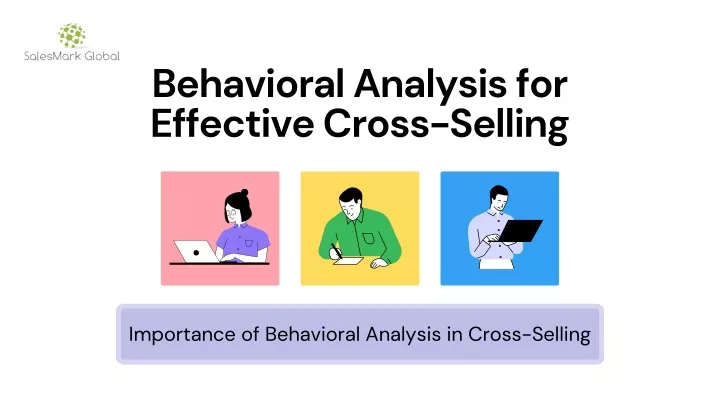 SalesMark Global

Behavioral Analysis for Effective Cross-Selling

Importance of Behavioral Analysis in Cross-Selling